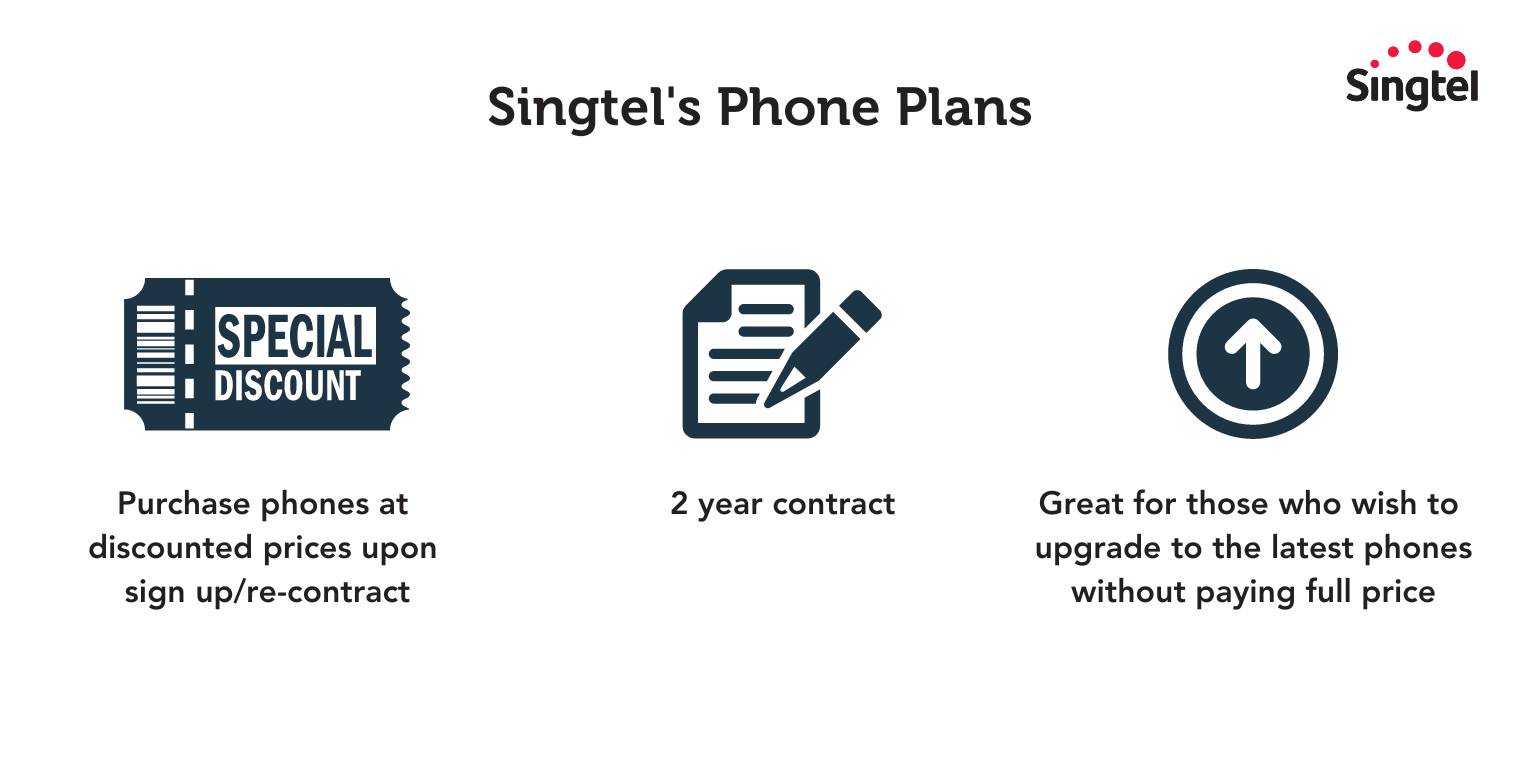 Singtel's Phone Plans

Singtel

SPECIAL DISCOUNT

Purchase phones at discounted prices upon sign up/re-contract

2 year contract

Great for those who wish to upgrade to the latest phones without paying full price